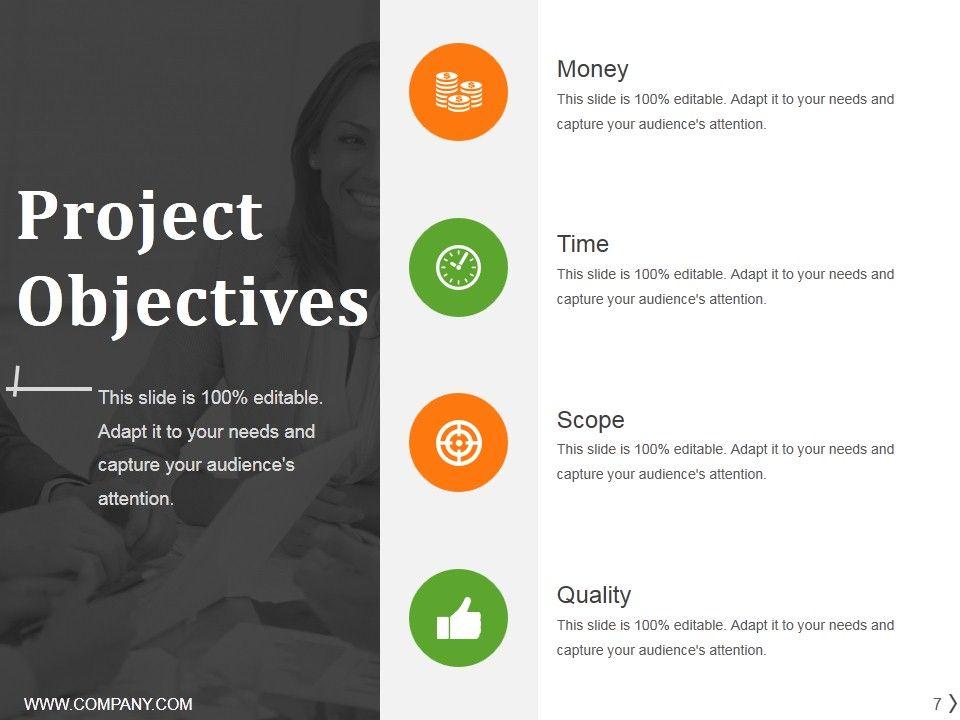 Project Objectives

This slide is 100% editable. Adapt it to your needs and capture your audience's attention.

Money
This slide is 100% editable. Adapt it to your needs and capture your audience's attention.

Time
This slide is 100% editable. Adapt it to your needs and capture your audience's attention.

Scope
This slide is 100% editable. Adapt it to your needs and capture your audience's attention.

Quality
This slide is 100% editable. Adapt it to your needs and capture your audience's attention.

WWW.COMPANY.COM

7